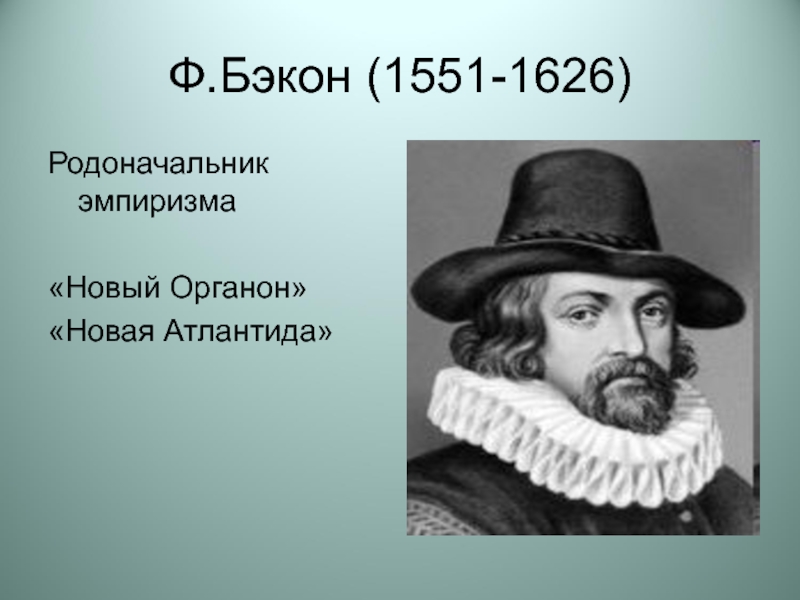 Ф.Бэкон (1551-1626)

Родоначальник эмпиризма

«Новый Органон»
«Новая Атлантида»